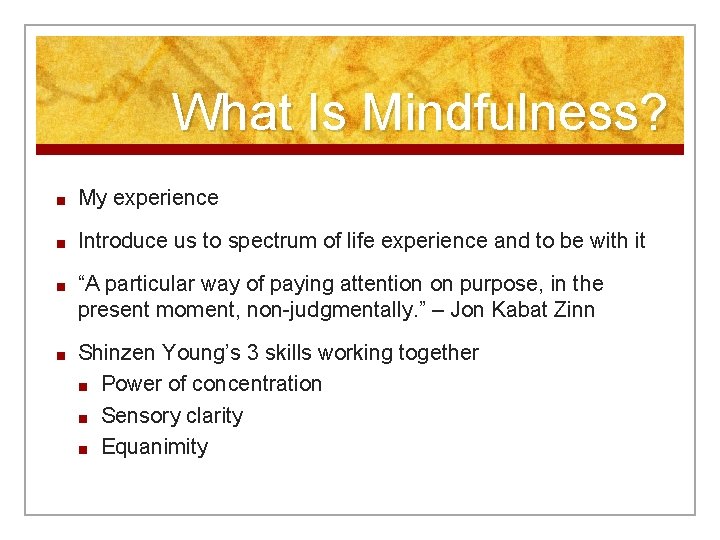 What Is Mindfulness?

My experience

Introduce us to spectrum of life experience and to be with it

“A particular way of paying attention on purpose, in the present moment, non-judgmentally.” – Jon Kabat Zinn

Shinzen Young’s 3 skills working together

Power of concentration

Sensory clarity

Equanimity